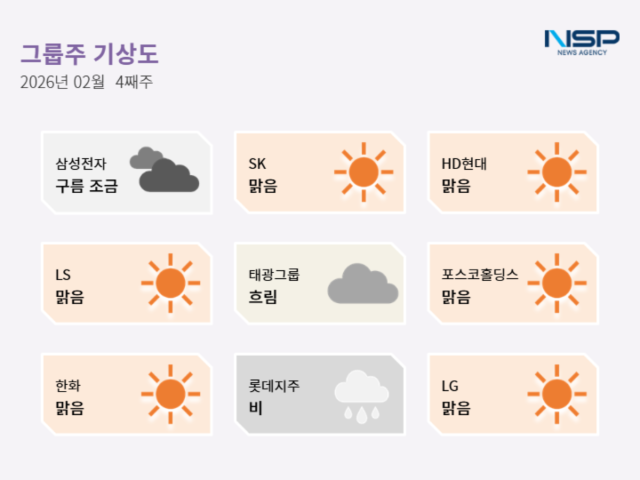 그룹주 기상도
2026년 02월 4째주

NSP
NEWS AGENCY

삼성전자
구름 조금

SK
맑음

HD현대
맑음

LS
맑음

태광그룹
흐림

포스코홀딩스
맑음

한화
맑음

롯데지주
비

LG
맑음